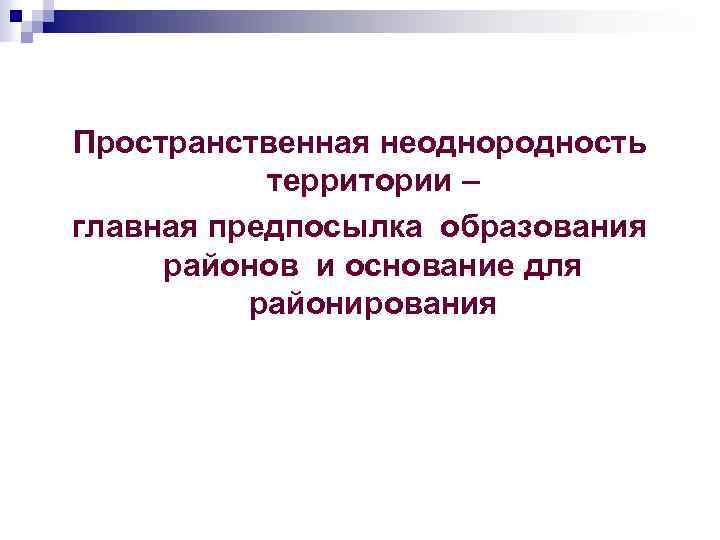 Пространственная неоднородность территории –
главная предпосылка образования районов и основание для районирования